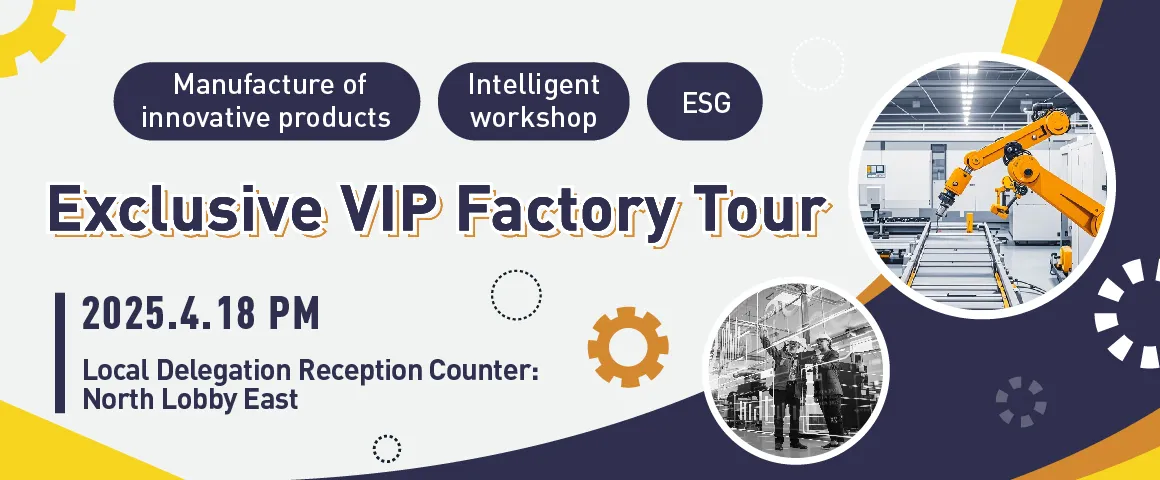 Manufacture of innovative products

Intelligent workshop

ESG

Exclusive VIP Factory Tour

2025.4.18 PM

Local Delegation Reception Counter: North Lobby East